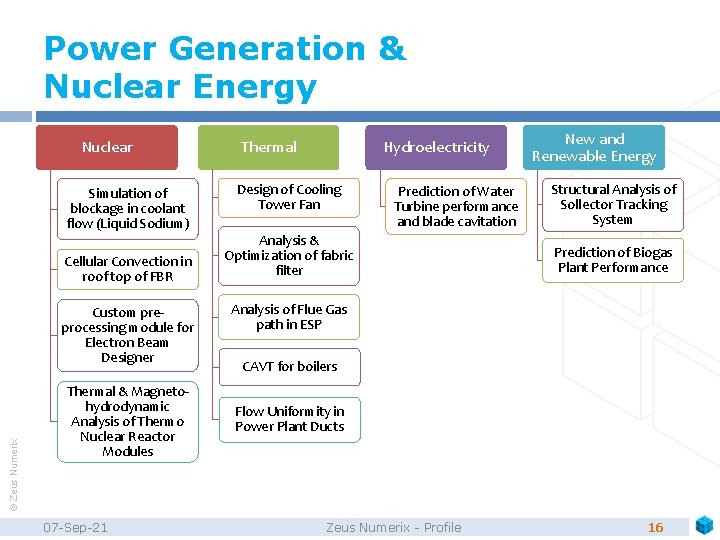 Power Generation & Nuclear Energy

Nuclear

Simulation of blockage in coolant flow (Liquid Sodium)

Cellular Convection in roof top of FBR

Custom pre-processing module for Electron Beam Designer

Thermal & Magneto-hydrodynamic Analysis of Thermo Nuclear Reactor Modules

Thermal

Design of Cooling Tower Fan

Analysis & Optimization of fabric filter

Analysis of Flue Gas path in ESP

CAVT for boilers

Flow Uniformity in Power Plant Ducts

Hydroelectricity

Prediction of Water Turbine performance and blade cavitation

New and Renewable Energy

Structural Analysis of Sollector Tracking System

Prediction of Biogas Plant Performance

© Zeus Numerix

07-Sep-21

Zeus Numerix - Profile

16